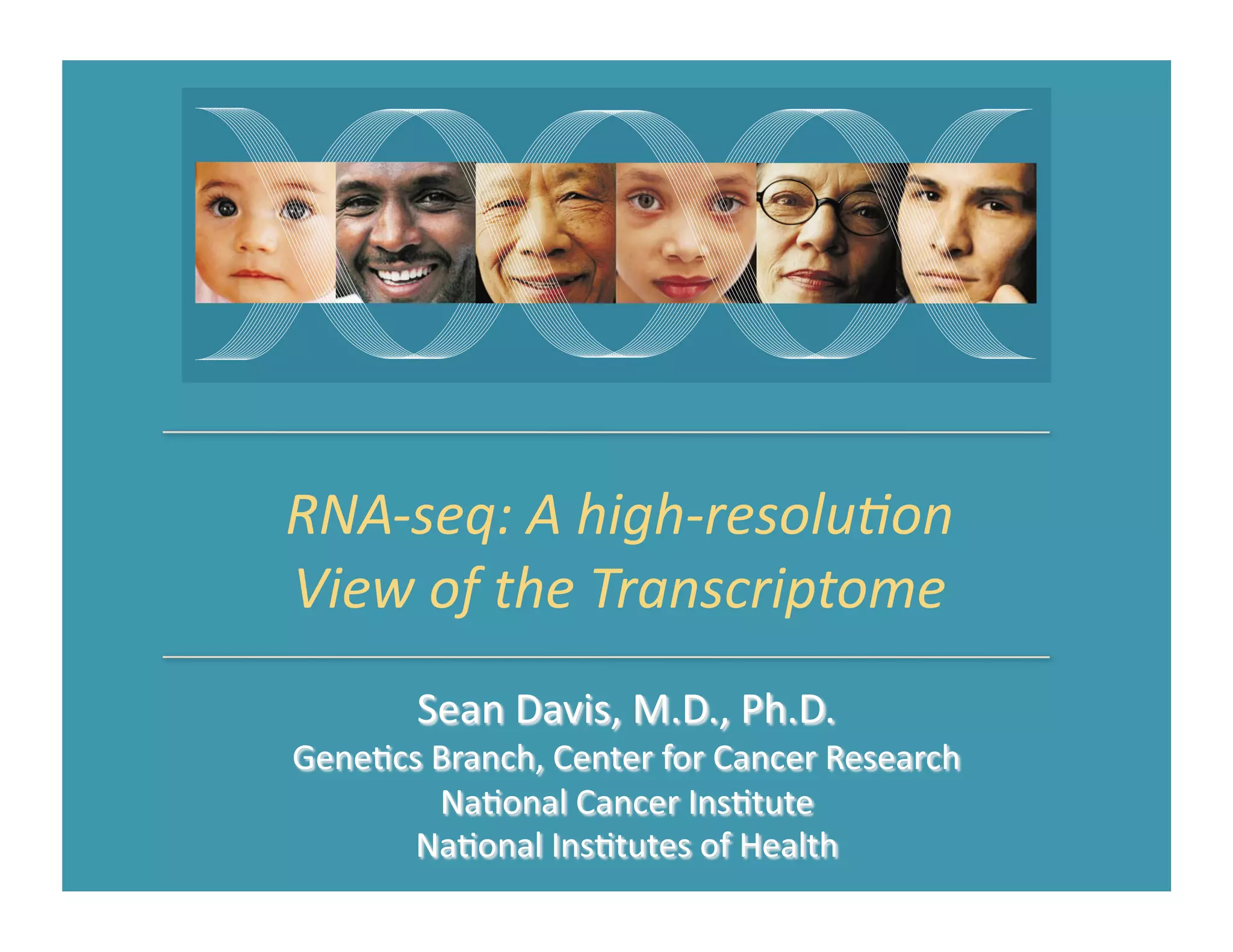 RNA-seq: A high-resolution View of the Transcriptome

Sean Davis, M.D., Ph.D.
Genetics Branch, Center for Cancer Research
National Cancer Institute
National Institutes of Health